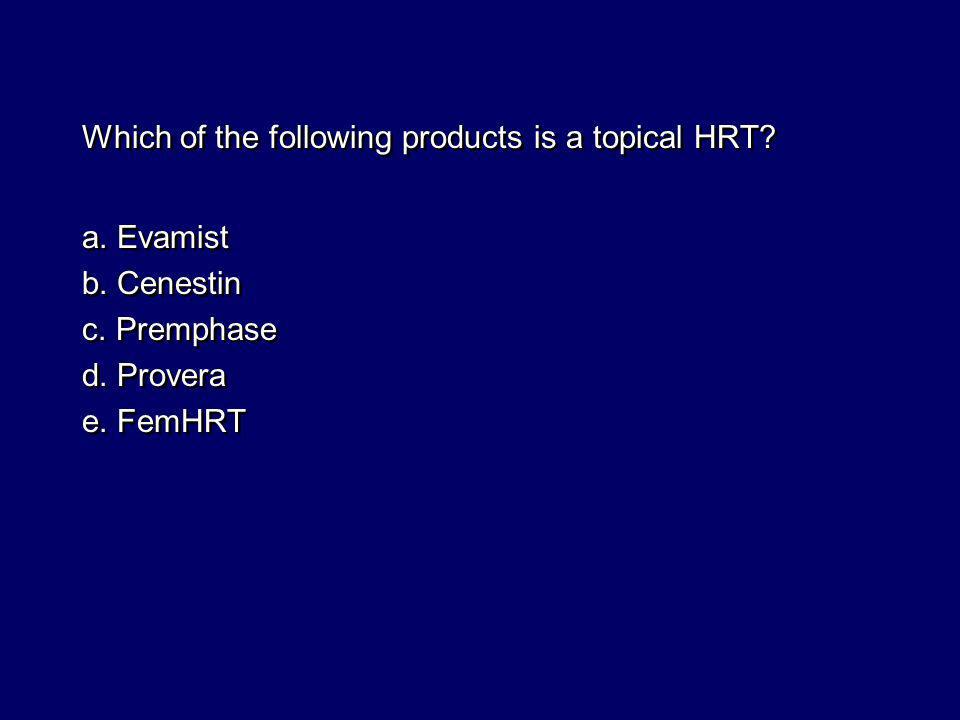 Which of the following products is a topical HRT?

a. Evamist
b. Cenestin
c. Premphase
d. Provera
e. FemHRT